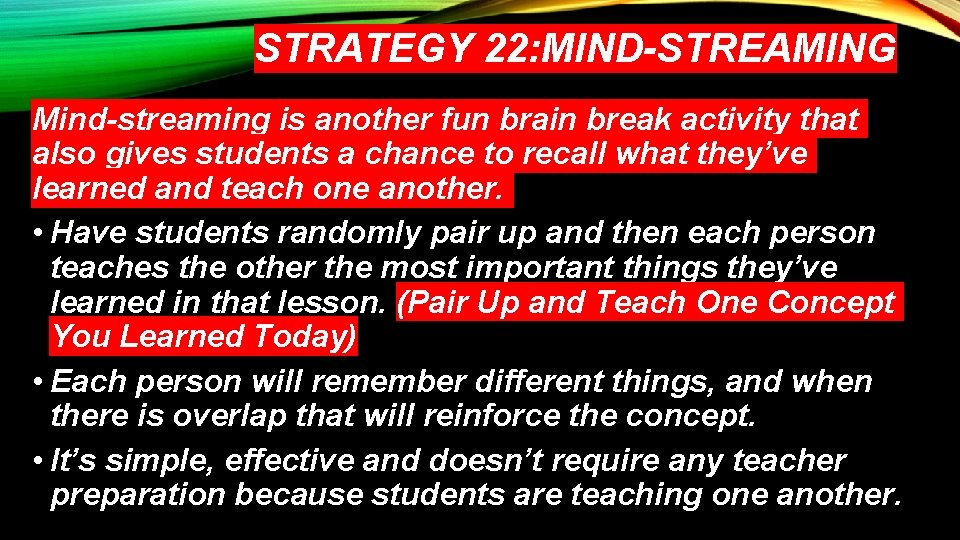 STRATEGY 22:MIND-STREAMING

Mind-streaming is another fun brain break activity that also gives students a chance to recall what they've learned and teach one another.

• Have students randomly pair up and then each person teaches the other the most important things they've learned in that lesson. (Pair Up and Teach One Concept You Learned Today)

• Each person will remember different things, and when there is overlap that will reinforce the concept.

• It's simple, effective and doesn't require any teacher preparation because students are teaching one another.